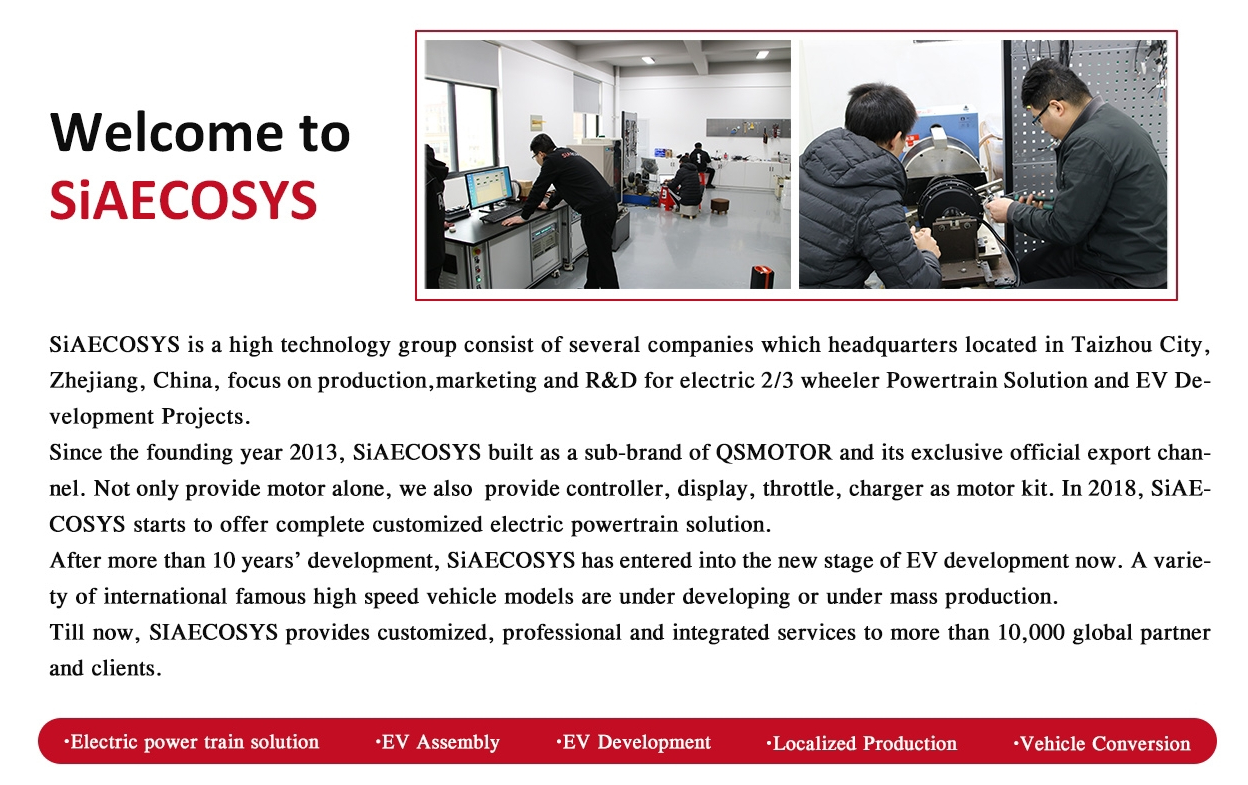 Welcome to
SiAECOSYS

SiAECOSYS is a high technology group consist of several companies which headquarters located in Taizhou City, Zhejiang, China, focus on production,marketing and R&D for electric 2/3 wheeler Powertrain Solution and EV Development Projects.
Since the founding year 2013, SiAECOSYS built as a sub-brand of QSMOTOR and its exclusive official export channel. Not only provide motor alone, we also provide controller, display, throttle, charger as motor kit. In 2018, SiAECOSYS starts to offer complete customized electric powertrain solution.
After more than 10 years' development, SiAECOSYS has entered into the new stage of EV development now. A variety of international famous high speed vehicle models are under developing or under mass production.
Till now, SIAECOSYS provides customized, professional and integrated services to more than 10,000 global partner and clients.

·Electric power train solution ·EV Assembly ·EV Development ·Localized Production ·Vehicle Conversion